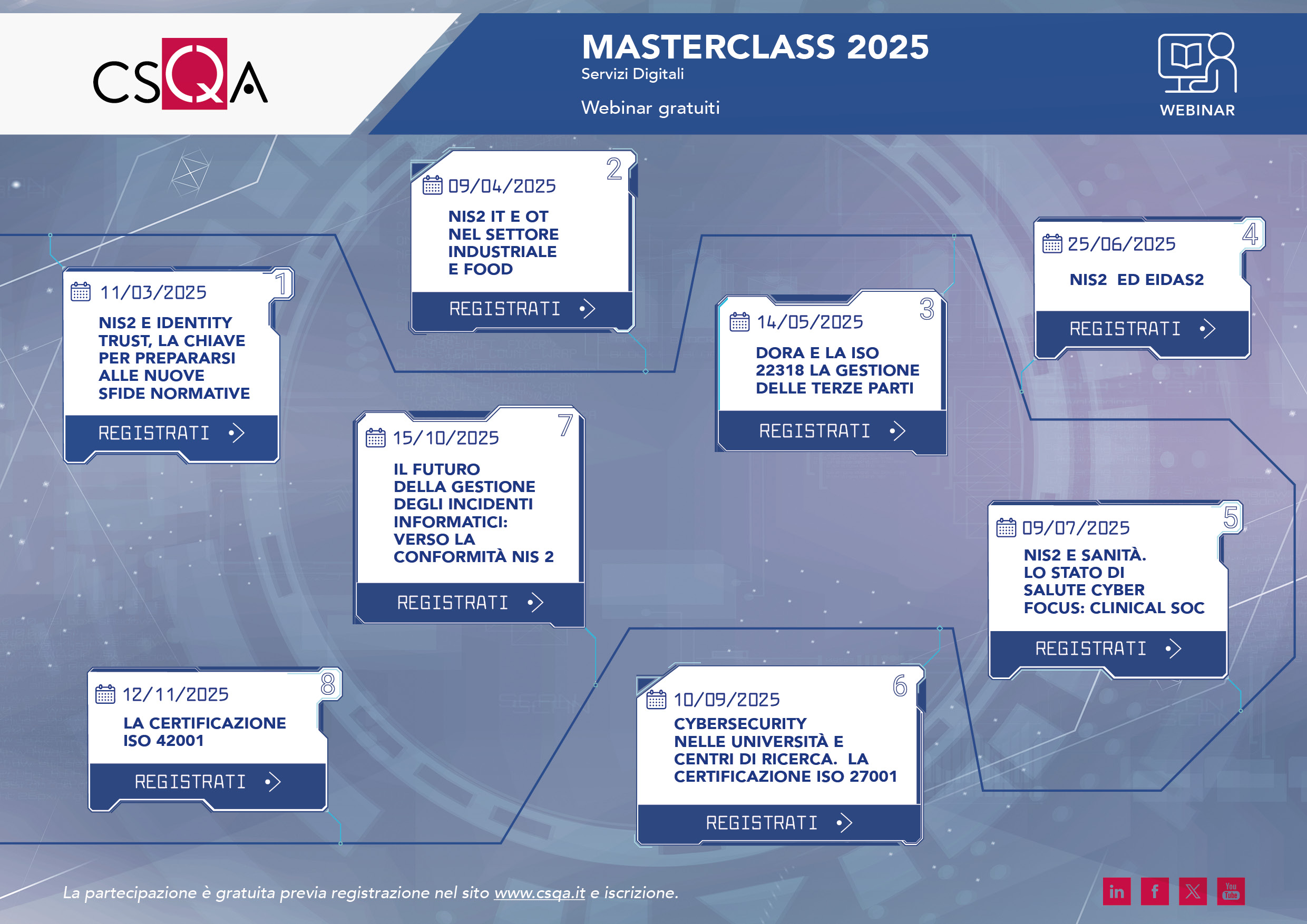 CSQA

MASTERCLASS 2025
Servizi Digitali

Webinar gratuiti

WEBINAR

1
11/03/2025
NIS2 E IDENTITY TRUST, LA CHIAVE PER PREPARARSI ALLE NUOVE SFIDE NORMATIVE
REGISTRATI

2
09/04/2025
NIS2 IT E OT NEL SETTORE INDUSTRIALE E FOOD
REGISTRATI

3
14/05/2025
DORA E LA ISO 22318 LA GESTIONE DELLE TERZE PARTI
REGISTRATI

4
25/06/2025
NIS2 ED EIDAS2
REGISTRATI

5
09/07/2025
NIS2 E SANITÀ. LO STATO DI SALUTE CYBER FOCUS: CLINICAL SOC
REGISTRATI

6
10/09/2025
CYBERSECURITY NELLE UNIVERSITÀ E CENTRI DI RICERCA. LA CERTIFICAZIONE ISO 27001
REGISTRATI

7
15/10/2025
IL FUTURO DELLA GESTIONE DEGLI INCIDENTI INFORMATICI: VERSO LA CONFORMITÀ NIS 2
REGISTRATI

8
12/11/2025
LA CERTIFICAZIONE ISO 42001
REGISTRATI

La partecipazione è gratuita previa registrazione nel sito www.csqa.it e iscrizione.

in f You Tube